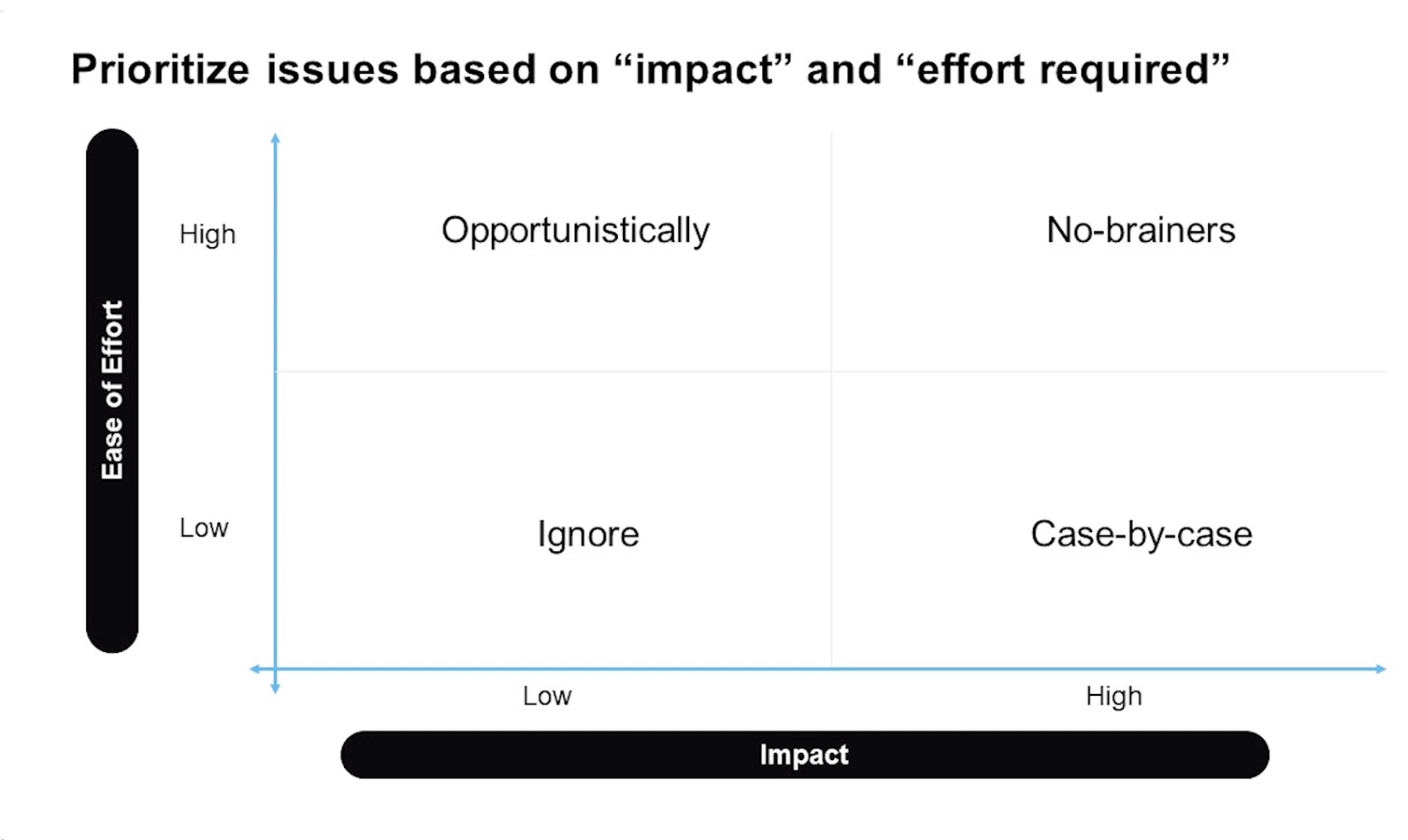 Prioritize issues based on “impact” and “effort required”

Ease of Effort

High

Opportunistically

No-brainers

Low

Ignore

Case-by-case

Low

High

Impact